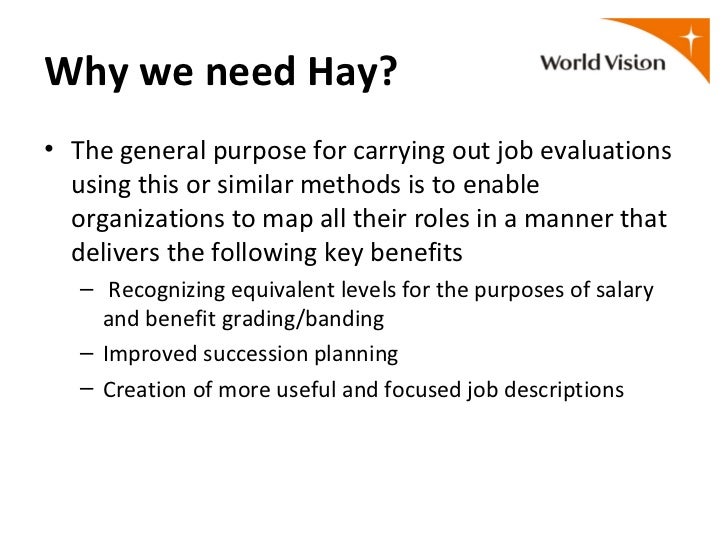 Why we need Hay?

World Vision

• The general purpose for carrying out job evaluations using this or similar methods is to enable organizations to map all their roles in a manner that delivers the following key benefits
– Recognizing equivalent levels for the purposes of salary and benefit grading/banding
– Improved succession planning
– Creation of more useful and focused job descriptions